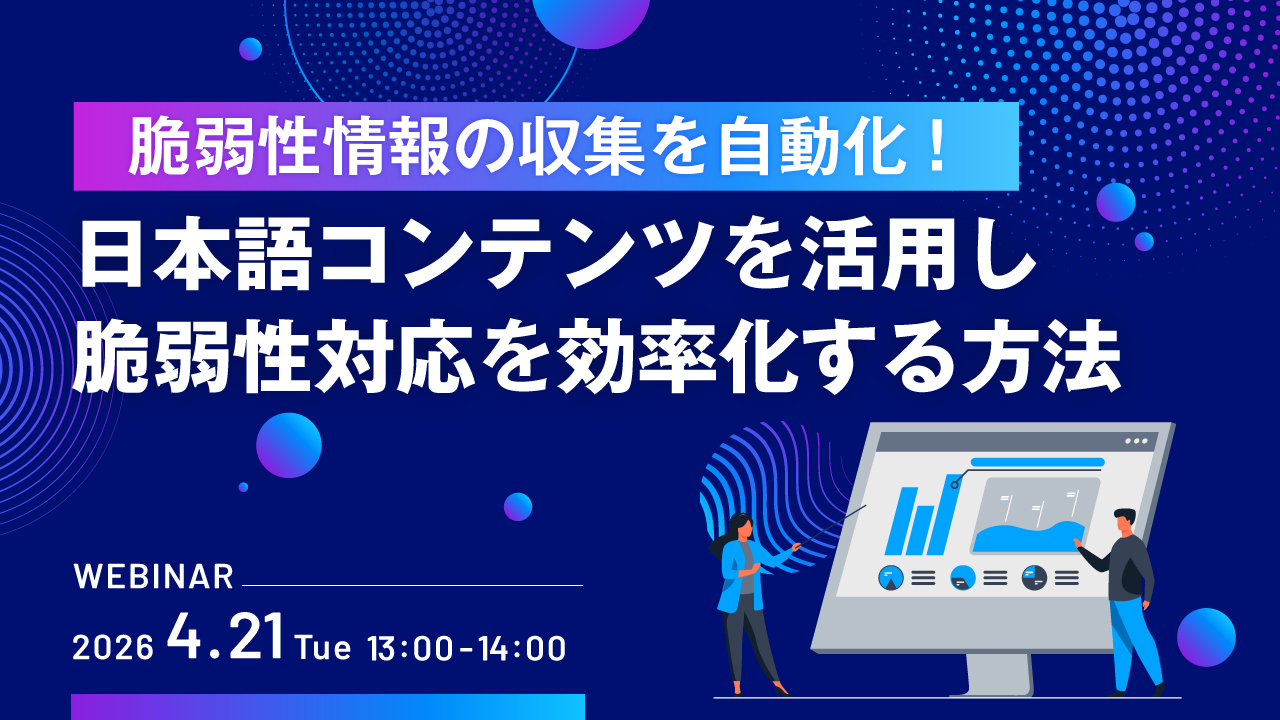 脆弱性情報の収集を自動化！

日本語コンテンツを活用し
脆弱性対応を効率化する方法

WEBINAR

2026 4.21 Tue 13:00-14:00